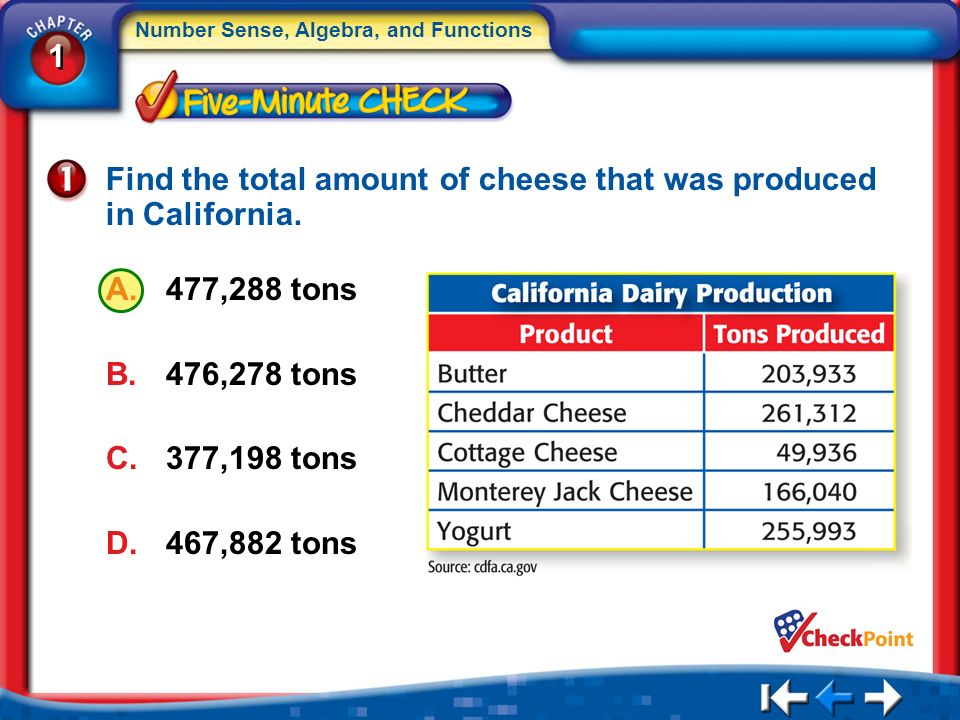 CHAPTER 1

Number Sense, Algebra, and Functions

Five-Minute CHECK

1 Find the total amount of cheese that was produced in California.

A. 477,288 tons

B. 476,278 tons

C. 377,198 tons

D. 467,882 tons

California Dairy Production

| Product | Tons Produced |
|---|---|
| Butter | 203,933 |
| Cheddar Cheese | 261,312 |
| Cottage Cheese | 49,936 |
| Monterey Jack Cheese | 166,040 |
| Yogurt | 255,993 |

Source: cdfa.ca.gov

CheckPoint